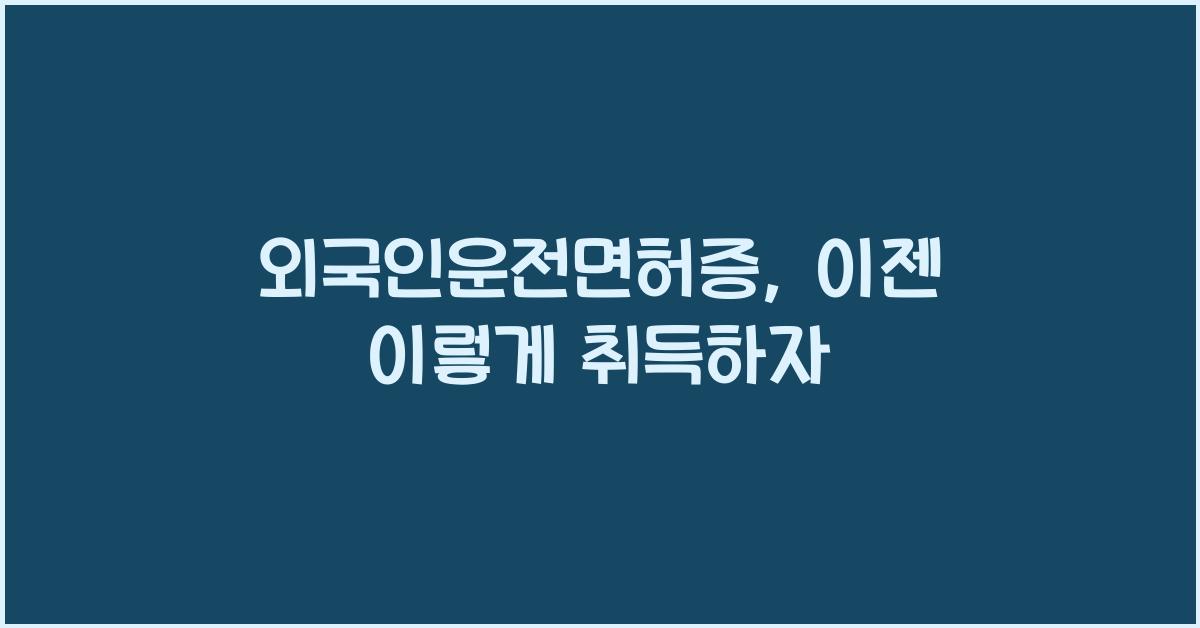 외국인운전면허증, 이젠 이렇게 취득하자